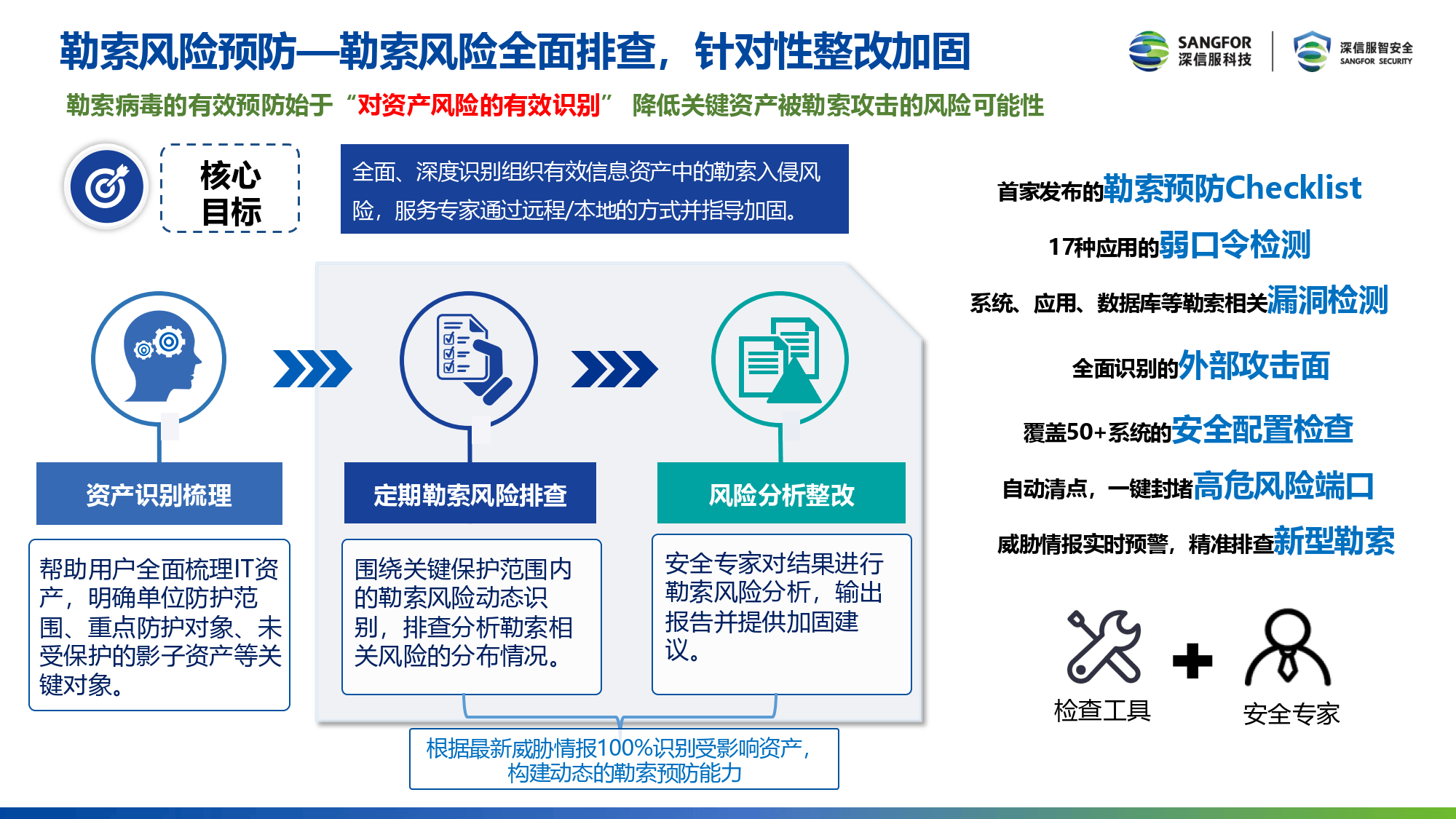 勒索风险预防—勒索风险全面排查，针对性整改加固

SANGFOR 深信服科技

深信服智安全 SANGFOR SECURITY

勒索病毒的有效预防始于“对资产风险的有效识别” 降低关键资产被勒索攻击的风险可能性

核心目标

全面、深度识别组织有效信息资产中的勒索入侵风险，服务专家通过远程/本地的方式并指导加固。

资产识别梳理

帮助用户全面梳理IT资产，明确单位防护范围、重点防护对象、未受保护的影子资产等关键对象。

定期勒索风险排查

围绕关键保护范围内的勒索风险动态识别，排查分析勒索相关风险的分布情况。

风险分析整改

安全专家对结果进行勒索风险分析，输出报告并提供加固建议。

根据最新威胁情报100%识别受影响资产，构建动态的勒索预防能力

首家发布的勒索预防Checklist

17种应用的弱口令检测

系统、应用、数据库等勒索相关漏洞检测

全面识别的外部攻击面

覆盖50+系统的安全配置检查

自动清点，一键封堵高危风险端口

威胁情报实时预警，精准排查新型勒索

检查工具

安全专家